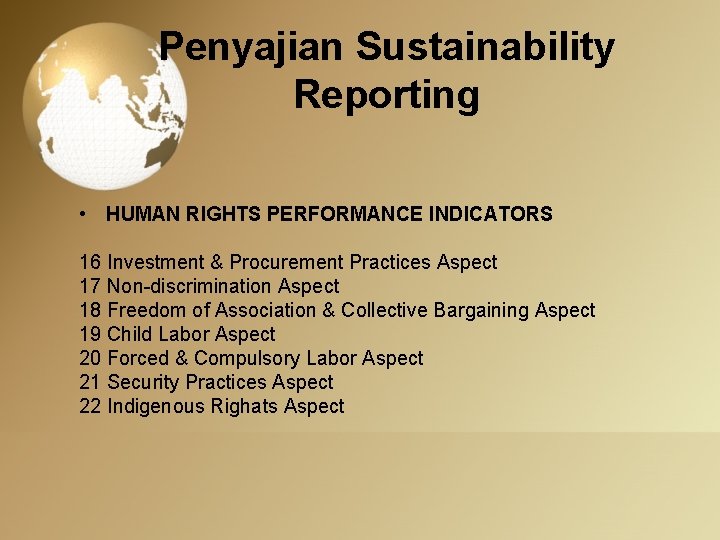 Penyajian Sustainability Reporting

• HUMAN RIGHTS PERFORMANCE INDICATORS

16 Investment & Procurement Practices Aspect
17 Non-discrimination Aspect
18 Freedom of Association & Collective Bargaining Aspect
19 Child Labor Aspect
20 Forced & Compulsory Labor Aspect
21 Security Practices Aspect
22 Indigenous Righats Aspect